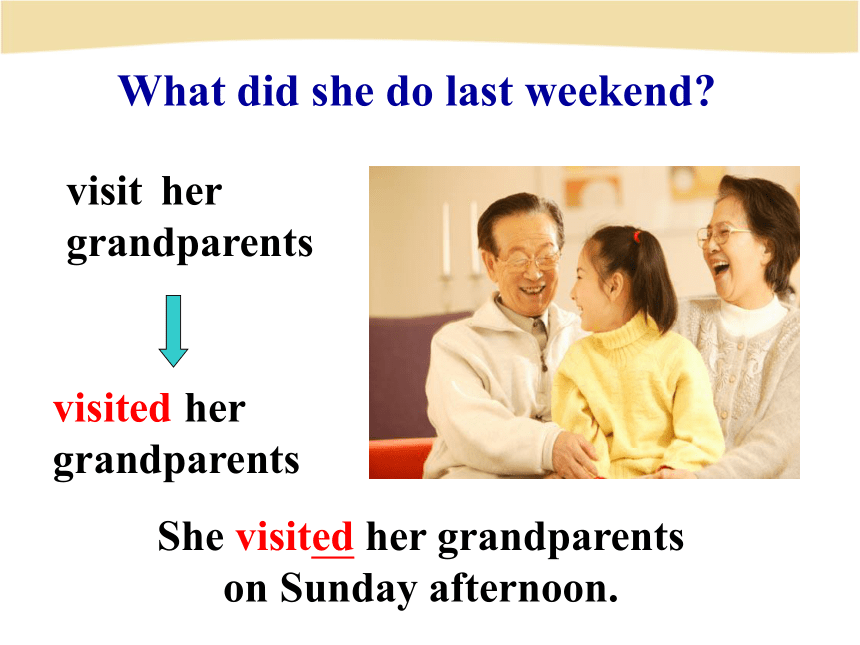 What did she do last weekend?

visit her grandparents

visited her grandparents

She visited her grandparents on Sunday afternoon.